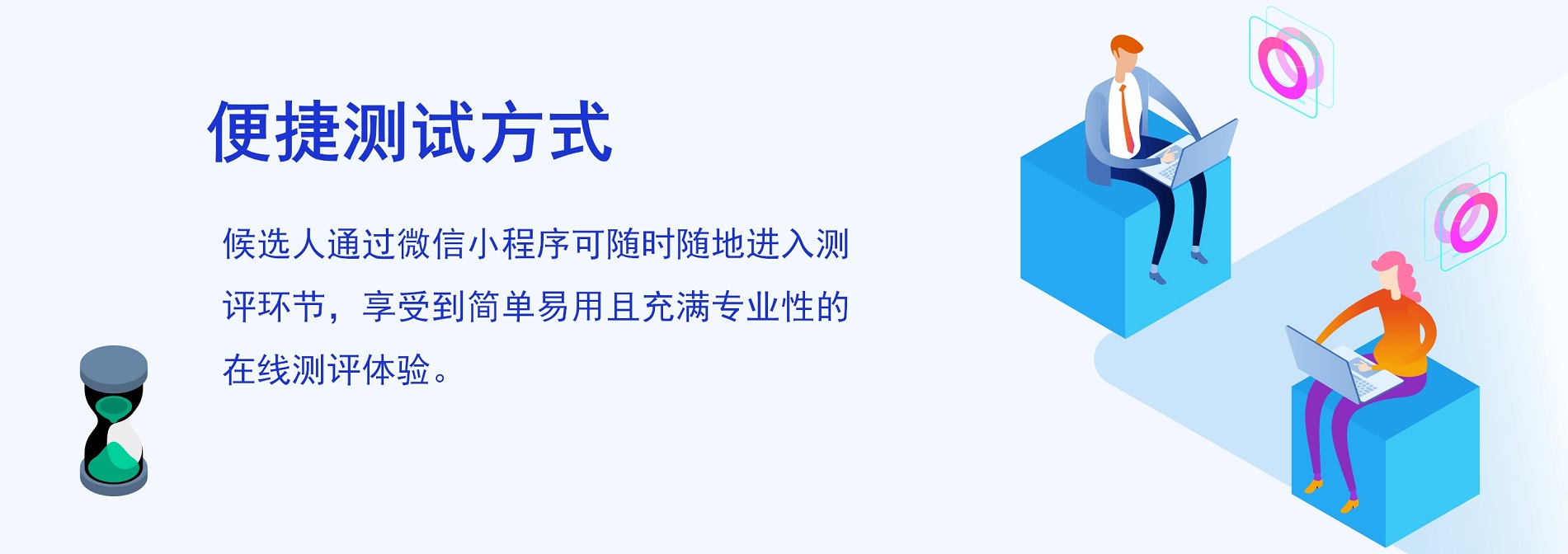 便捷测试方式

候选人通过微信小程序可随时随地进入测评环节，享受到简单易用且充满专业性的在线测评体验。